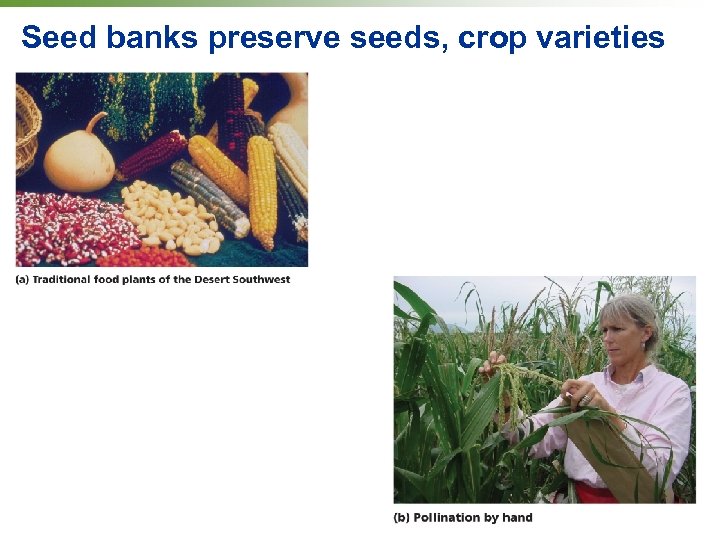 Seed banks preserve seeds, crop varieties

(a) Traditional food plants of the Desert Southwest

(b) Pollination by hand